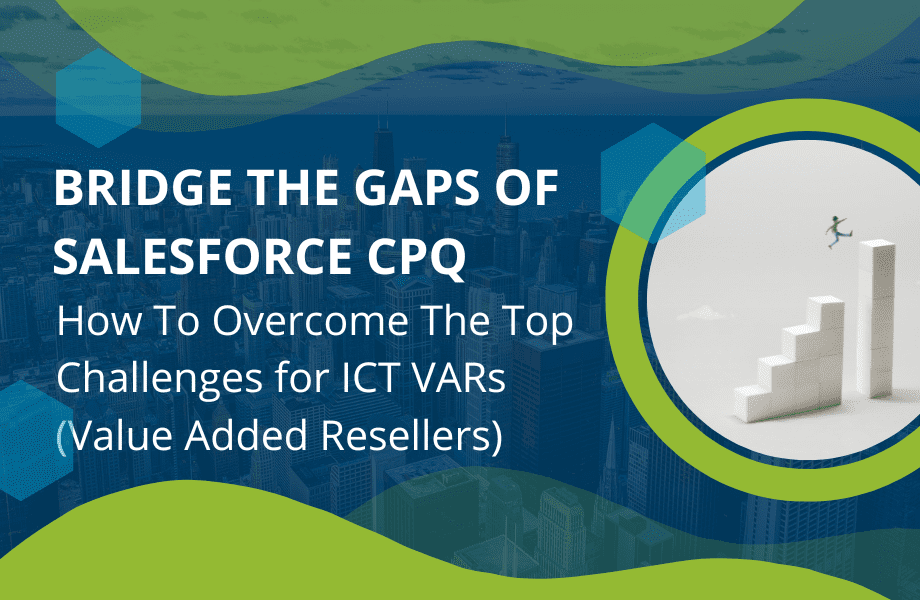 BRIDGE THE GAPS OF SALESFORCE CPQ

How To Overcome The Top Challenges for ICT VARs (Value Added Resellers)